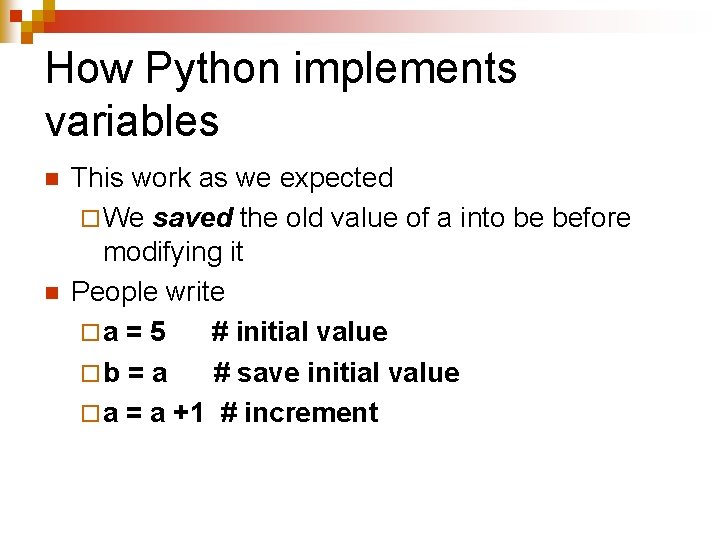 How Python implements variables

This work as we expected

We saved the old value of a into be before modifying it

People write

a = 5 # initial value

b = a # save initial value

a = a +1 # increment